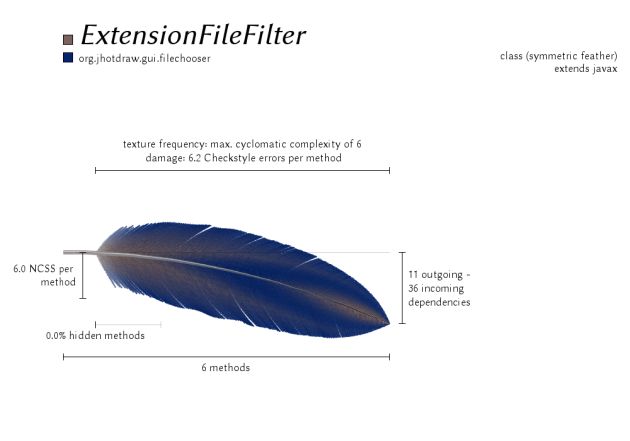 ExtensionFileFilter
org.jhotdraw.gui.filechooser

class (symmetric feather)
extends javax

texture frequency: max. cyclomatic complexity of 6
damage: 6.2 Checkstyle errors per method

6.0 NCSS per method

11 outgoing - 36 incoming dependencies

0.0% hidden methods

6 methods